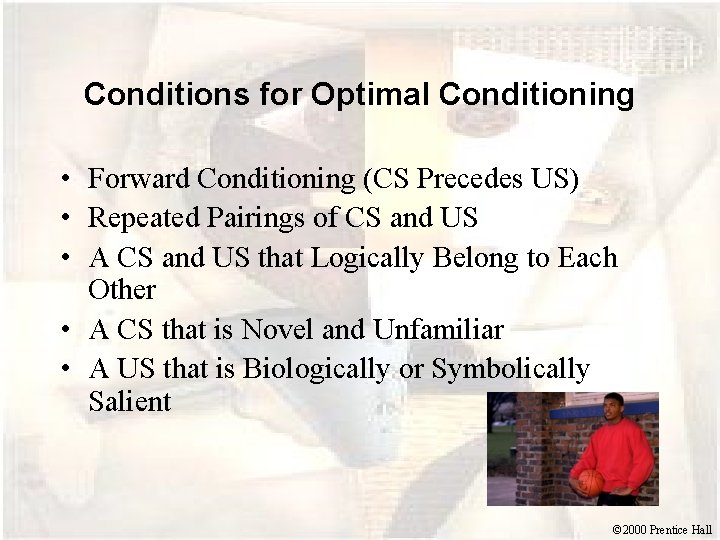 Conditions for Optimal Conditioning

• Forward Conditioning (CS Precedes US)
• Repeated Pairings of CS and US
• A CS and US that Logically Belong to Each Other
• A CS that is Novel and Unfamiliar
• A US that is Biologically or Symbolically Salient

©2000 Prentice Hall